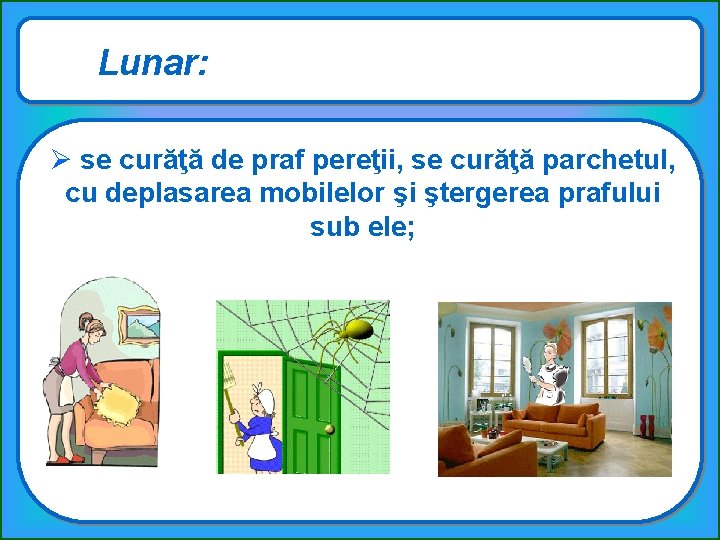 Lunar:

➢ se curăţă de praf pereţii, se curăţă parchetul, cu deplasarea mobilelor şi ştergerea prafului sub ele;